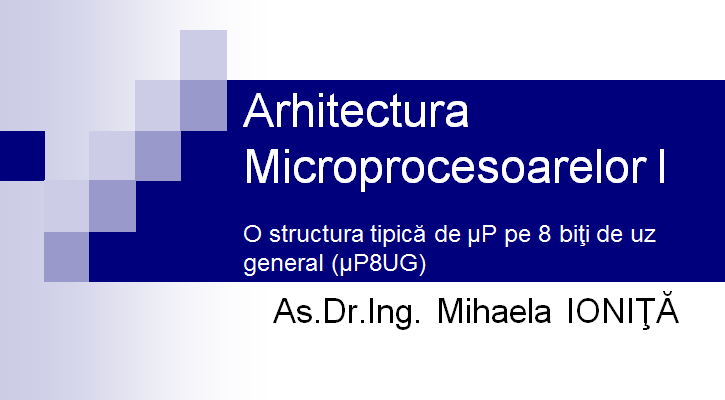 Arhitectura Microprocesoarelor I

O structura tipică de µP pe 8 biţi de uz general (µP8UG)

As.Dr.Ing. Mihaela IONIŢĂ